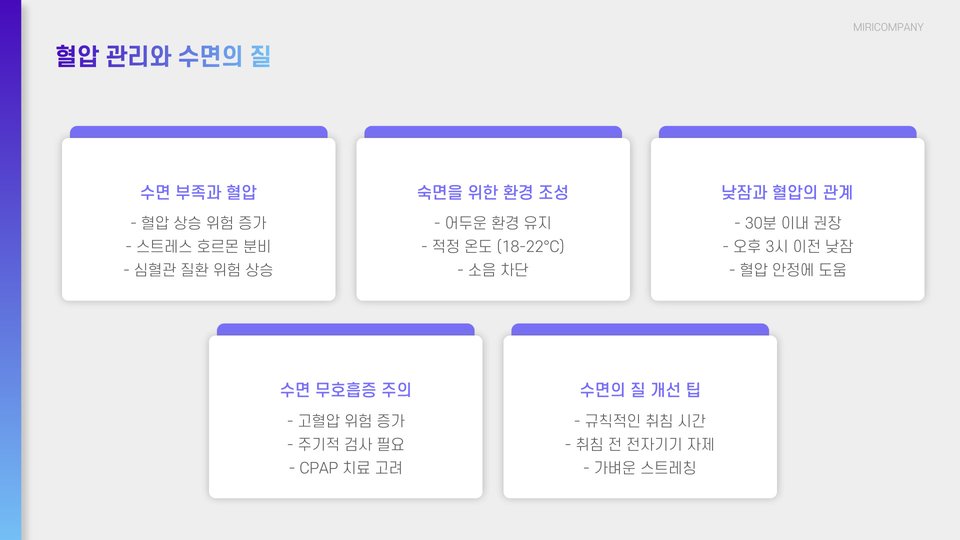 MIRICOMPANY

혈압 관리와 수면의 질

수면 부족과 혈압
- 혈압 상승 위험 증가
- 스트레스 호르몬 분비
- 심혈관 질환 위험 상승

숙면을 위한 환경 조성
- 어두운 환경 유지
- 적정 온도 (18-22°C)
- 소음 차단

낮잠과 혈압의 관계
- 30분 이내 권장
- 오후 3시 이전 낮잠
- 혈압 안정에 도움

수면 무호흡증 주의
- 고혈압 위험 증가
- 주기적 검사 필요
- CPAP 치료 고려

수면의 질 개선 팁
- 규칙적인 취침 시간
- 취침 전 전자기기 자제
- 가벼운 스트레칭